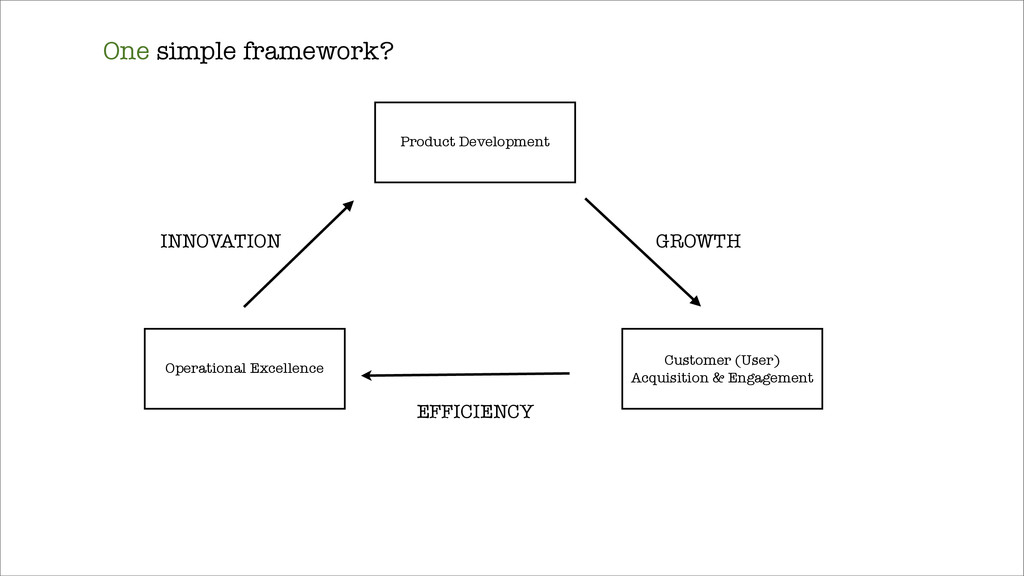 One simple framework?

Product Development

INNOVATION

GROWTH

Operational Excellence

Customer (User)
Acquisition & Engagement

EFFICIENCY